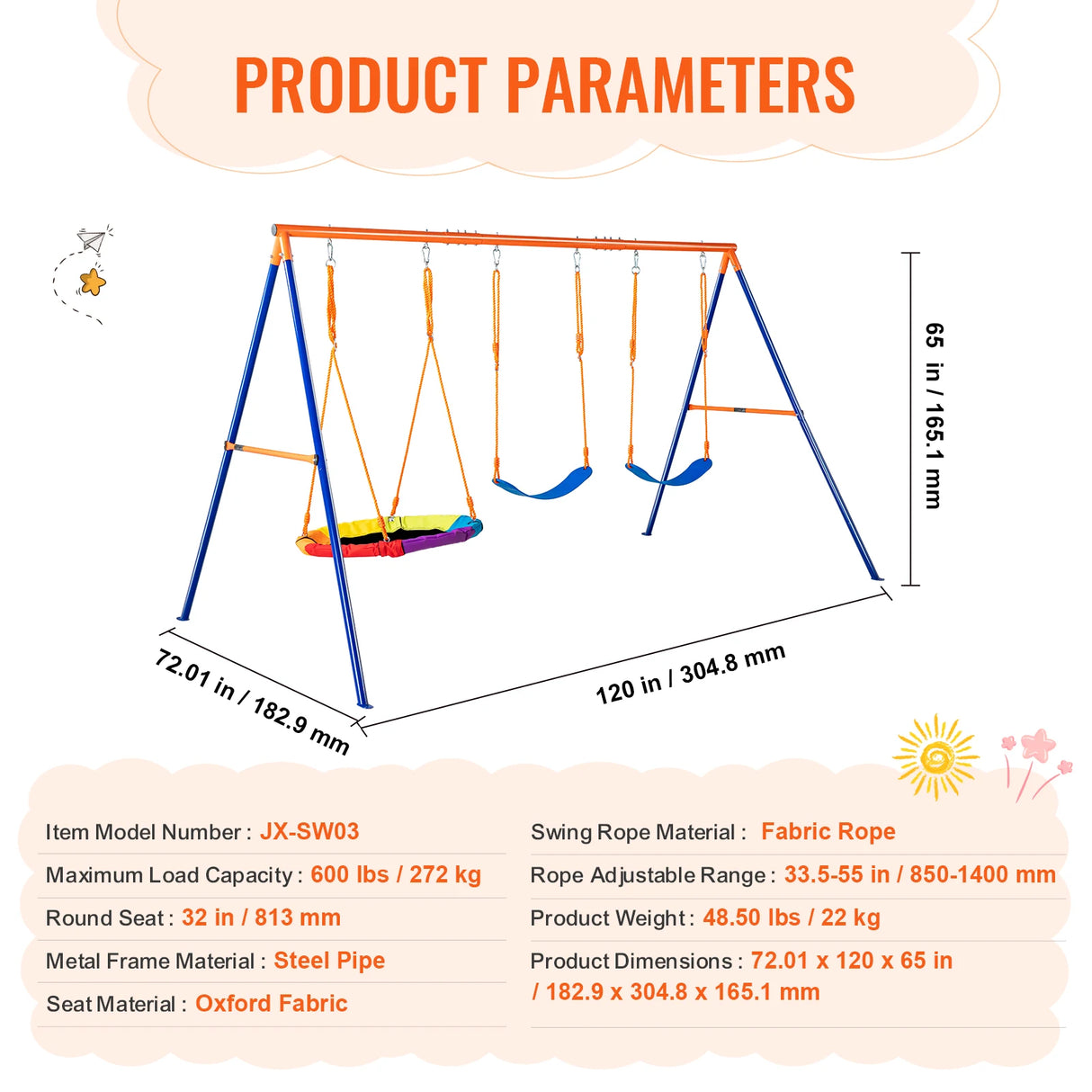 PRODUCT PARAMETERS

65 in / 165.1 mm

72.01 in / 182.9 mm

120 in / 304.8 mm

Item Model Number : JX-SW03

Maximum Load Capacity : 600 lbs / 272 kg

Round Seat : 32 in / 813 mm

Metal Frame Material : Steel Pipe

Seat Material : Oxford Fabric

Swing Rope Material : Fabric Rope

Rope Adjustable Range : 33.5-55 in / 850-1400 mm

Product Weight : 48.50 lbs / 22 kg

Product Dimensions : 72.01 x 120 x 65 in / 182.9 x 304.8 x 165.1 mm